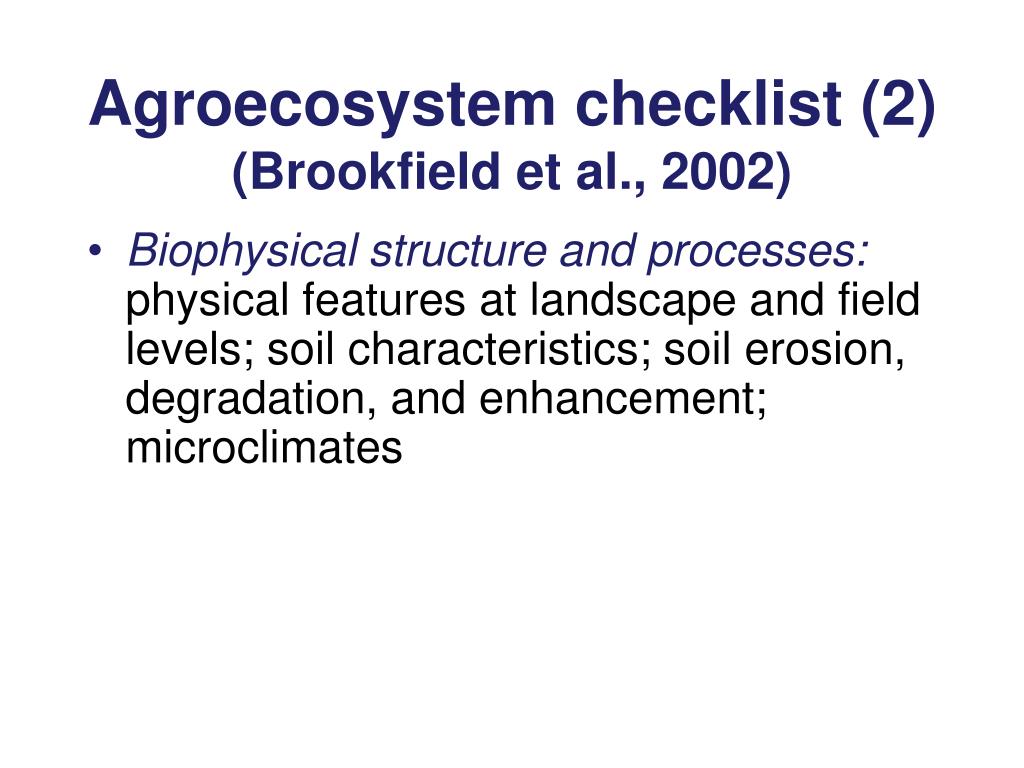 Agroecosystem checklist (2)
(Brookfield et al., 2002)

• Biophysical structure and processes: physical features at landscape and field levels; soil characteristics; soil erosion, degradation, and enhancement; microclimates